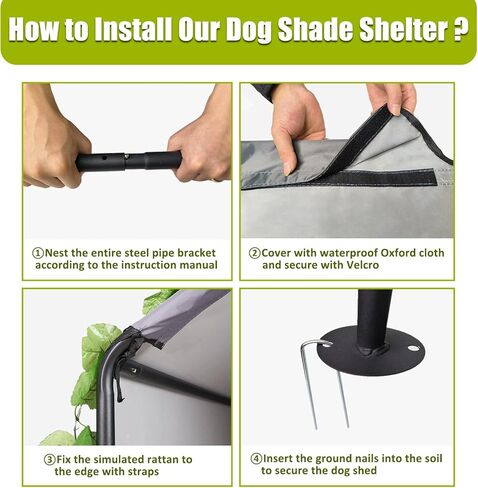 How to Install Our Dog Shade Shelter ?

①Nest the entire steel pipe bracket according to the instruction manual

②Cover with waterproof Oxford cloth and secure with Velcro

③Fix the simulated rattan to the edge with straps

④Insert the ground nails into the soil to secure the dog shed